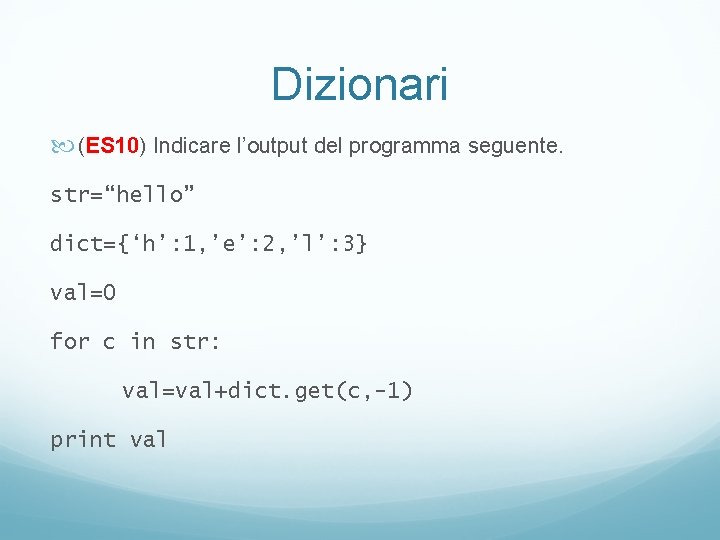 Dizionari

(ES10) Indicare l’output del programma seguente.

str=“hello”

dict={‘h’:1,’e’:2,’l’:3}

val=0

for c in str:

val=val+dict.get(c,-1)

print val